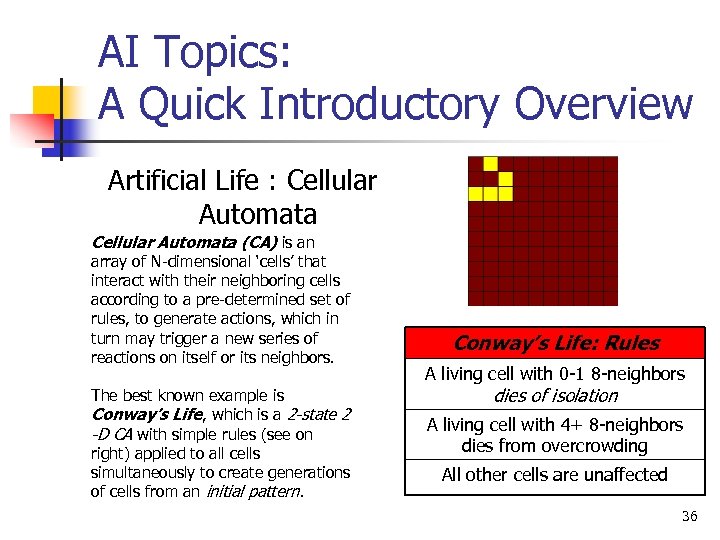 AI Topics:
A Quick Introductory Overview

Artificial Life : Cellular Automata

Cellular Automata (CA) is an array of N-dimensional 'cells' that interact with their neighboring cells according to a pre-determined set of rules, to generate actions, which in turn may trigger a new series of reactions on itself or its neighbors.

The best known example is Conway's Life, which is a 2-state 2-D CA with simple rules (see on right) applied to all cells simultaneously to create generations of cells from an initial pattern.

| Conway's Life: Rules |
|---|
| A living cell with 0-1 8-neighbors dies of isolation |
| A living cell with 4+ 8-neighbors dies from overcrowding |
| All other cells are unaffected |

36